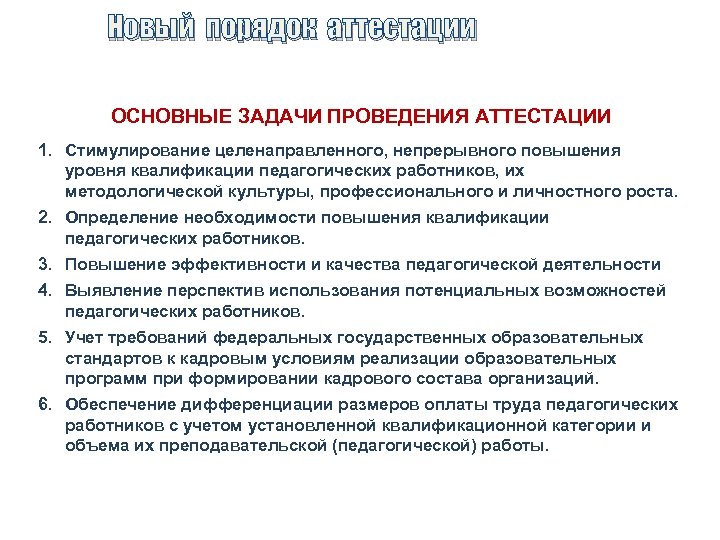 Новый порядок аттестации

ОСНОВНЫЕ ЗАДАЧИ ПРОВЕДЕНИЯ АТТЕСТАЦИИ

1. Стимулирование целенаправленного, непрерывного повышения уровня квалификации педагогических работников, их методологической культуры, профессионального и личностного роста.
2. Определение необходимости повышения квалификации педагогических работников.
3. Повышение эффективности и качества педагогической деятельности
4. Выявление перспектив использования потенциальных возможностей педагогических работников.
5. Учет требований федеральных государственных образовательных стандартов к кадровым условиям реализации образовательных программ при формировании кадрового состава организаций.
6. Обеспечение дифференциации размеров оплаты труда педагогических работников с учетом установленной квалификационной категории и объема их преподавательской (педагогической) работы.